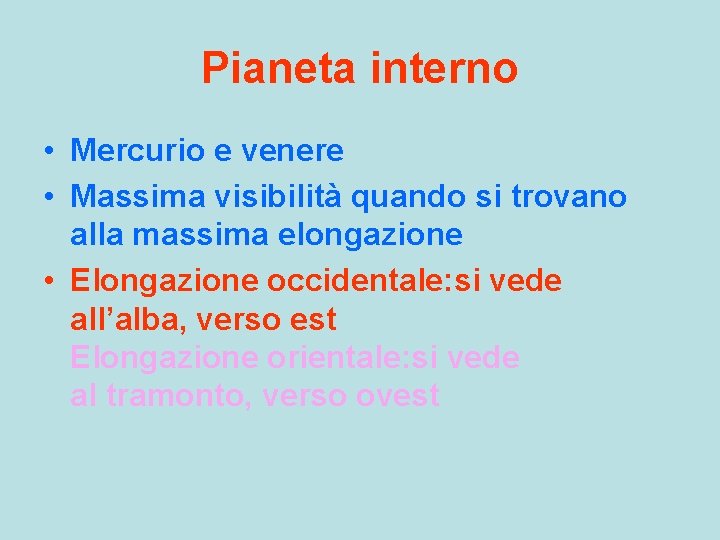 Pianeta interno

• Mercurio e venere
• Massima visibilità quando si trovano alla massima elongazione
• Elongazione occidentale:si vede all’alba, verso est
Elongazione orientale:si vede al tramonto, verso ovest